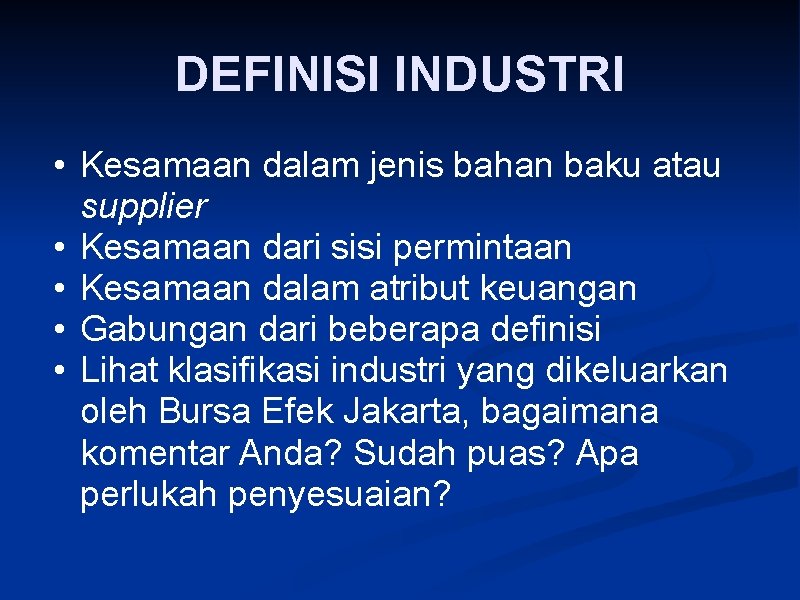 DEFINISI INDUSTRI

• Kesamaan dalam jenis bahan baku atau supplier
• Kesamaan dari sisi permintaan
• Kesamaan dalam atribut keuangan
• Gabungan dari beberapa definisi
• Lihat klasifikasi industri yang dikeluarkan oleh Bursa Efek Jakarta, bagaimana komentar Anda? Sudah puas? Apa perlukah penyesuaian?